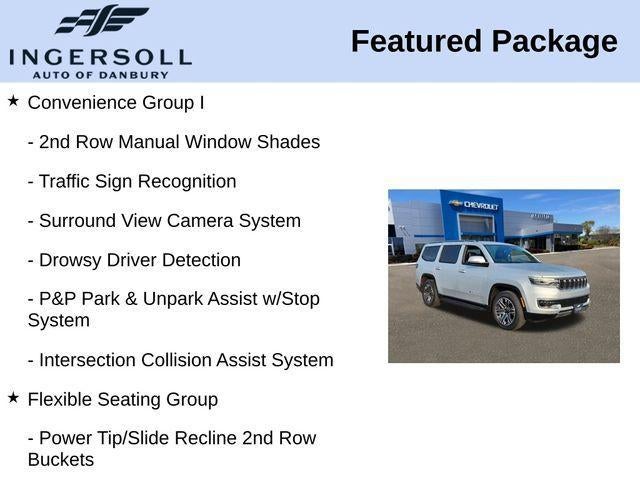 INGERSOLL
AUTO OF DANBURY

Featured Package

★ Convenience Group I

- 2nd Row Manual Window Shades

- Traffic Sign Recognition

- Surround View Camera System

- Drowsy Driver Detection

- P&P Park & Unpark Assist w/Stop System

- Intersection Collision Assist System

★ Flexible Seating Group

- Power Tip/Slide Recline 2nd Row Buckets

CHEVROLET